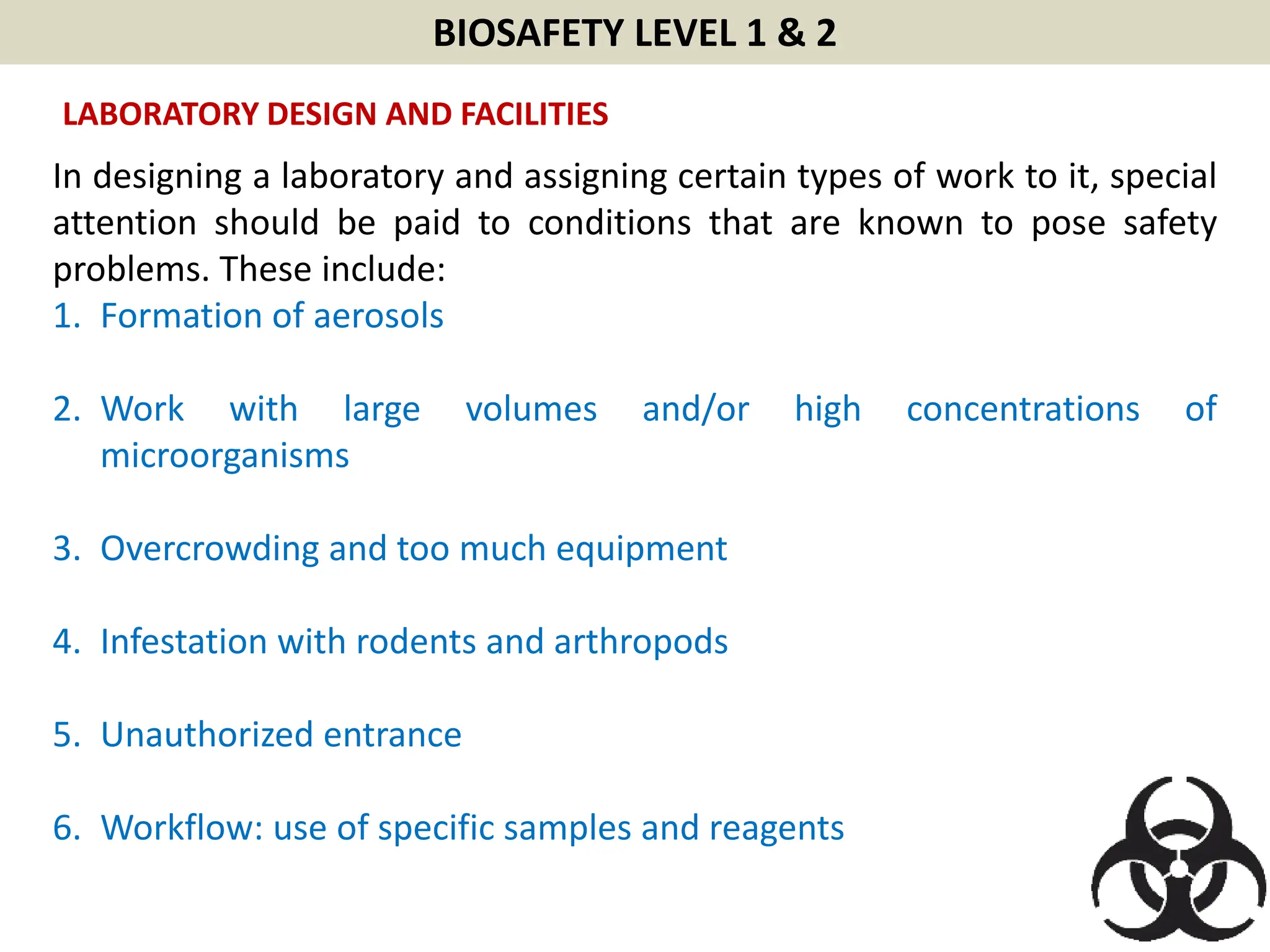 BIOSAFETY LEVEL 1 & 2

LABORATORY DESIGN AND FACILITIES

In designing a laboratory and assigning certain types of work to it, special attention should be paid to conditions that are known to pose safety problems. These include:

1. Formation of aerosols

2. Work with large volumes and/or high concentrations of microorganisms

3. Overcrowding and too much equipment

4. Infestation with rodents and arthropods

5. Unauthorized entrance

6. Workflow: use of specific samples and reagents